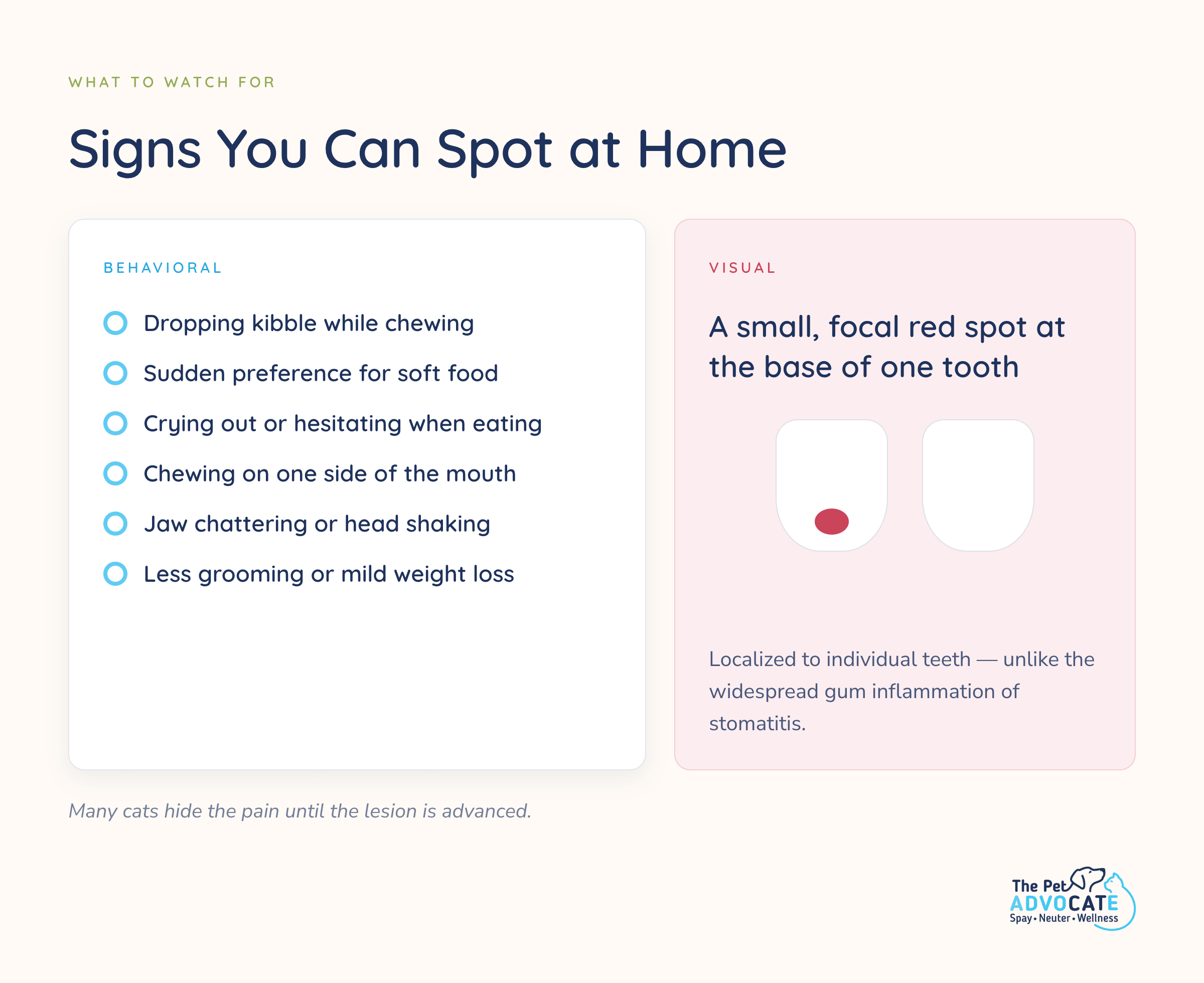 WHAT TO WATCH FOR

Signs You Can Spot at Home

BEHAVIORAL

Dropping kibble while chewing

Sudden preference for soft food

Crying out or hesitating when eating

Chewing on one side of the mouth

Jaw chattering or head shaking

Less grooming or mild weight loss

VISUAL

A small, focal red spot at the base of one tooth

Localized to individual teeth — unlike the widespread gum inflammation of stomatitis.

Many cats hide the pain until the lesion is advanced.

The Pet ADVOCATE Spay • Neuter • Wellness